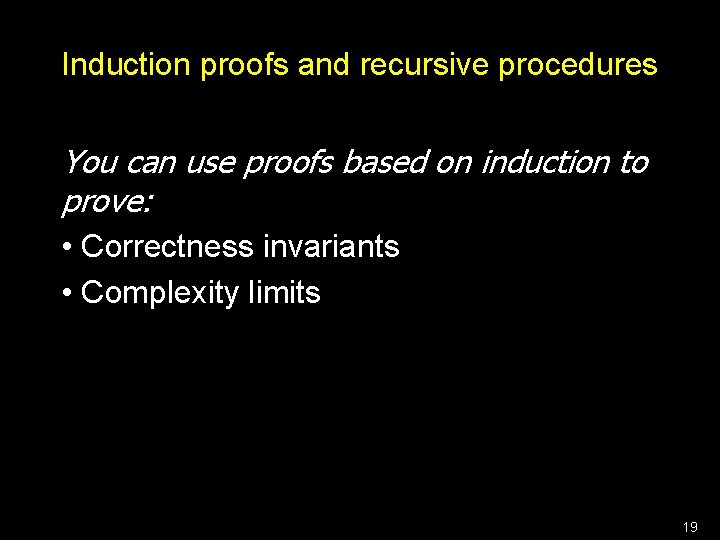 Induction proofs and recursive procedures

You can use proofs based on induction to prove:

• Correctness invariants

• Complexity limits

19